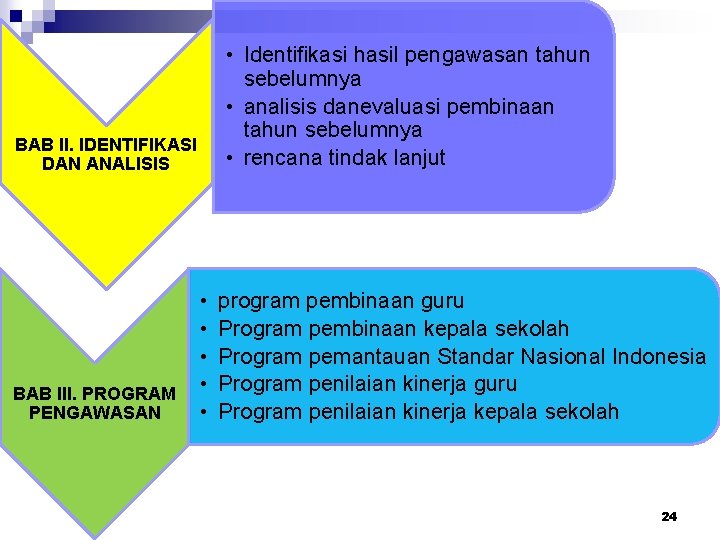 BAB II. IDENTIFIKASI DAN ANALISIS

• Identifikasi hasil pengawasan tahun sebelumnya
• analisis danevaluasi pembinaan tahun sebelumnya
• rencana tindak lanjut

BAB III. PROGRAM PENGAWASAN

• program pembinaan guru
• Program pembinaan kepala sekolah
• Program pemantauan Standar Nasional Indonesia
• Program penilaian kinerja guru
• Program penilaian kinerja kepala sekolah

24